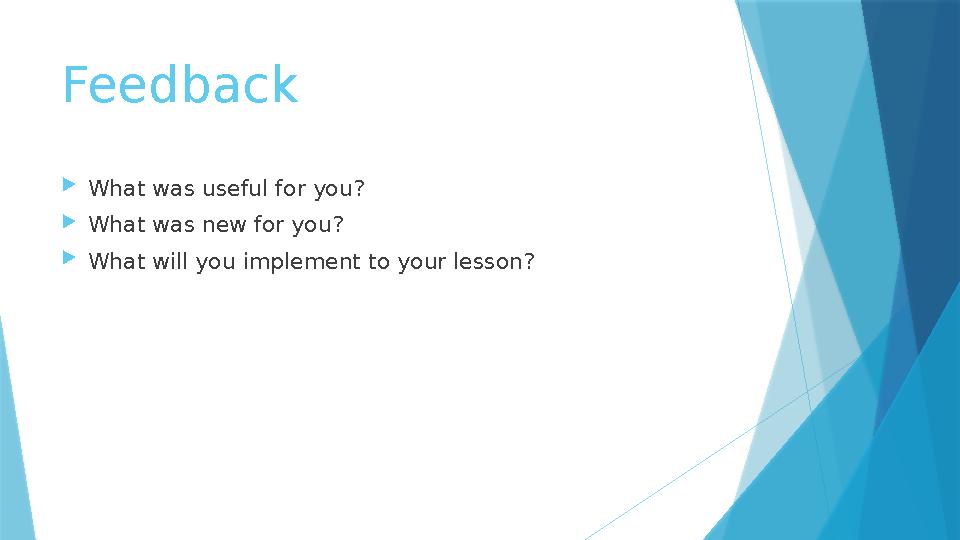 Feedback

What was useful for you?

What was new for you?

What will you implement to your lesson?